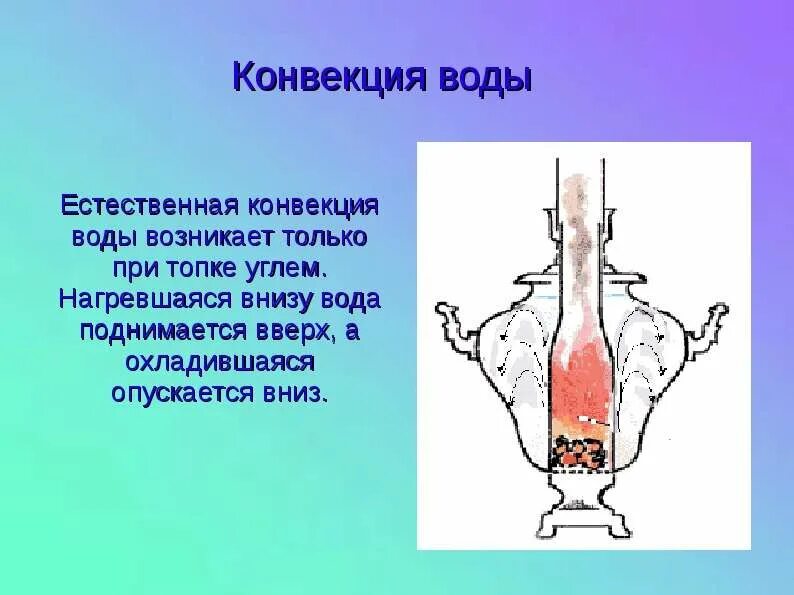 Конвекция воды

Естественная конвекция воды возникает только при топке углем. Нагревшаяся внизу вода поднимается вверх, а охладившаяся опускается вниз.